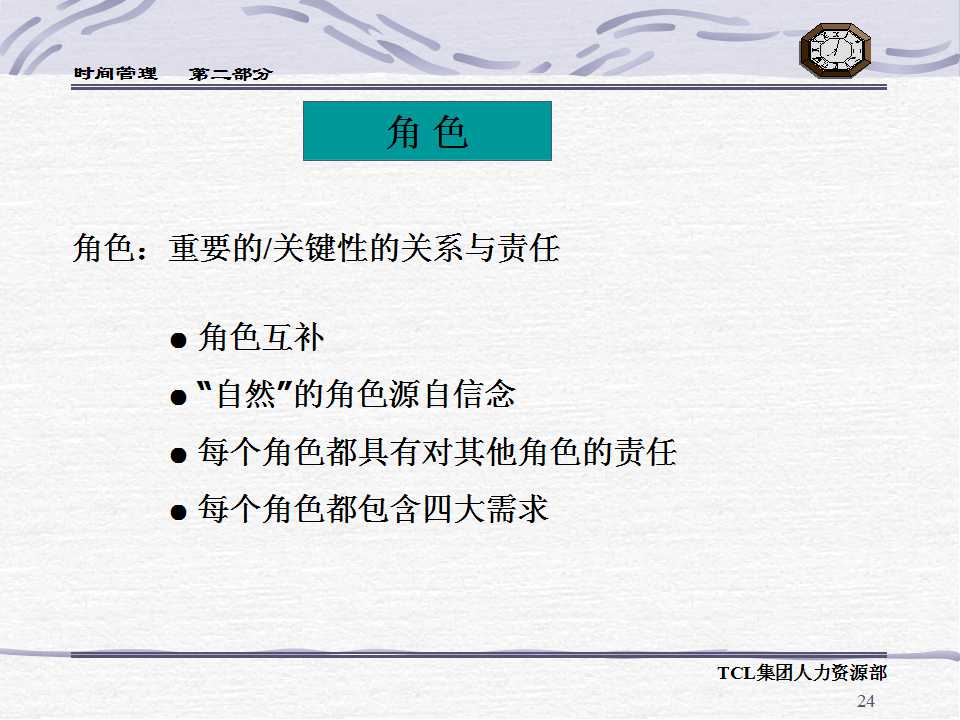 时间管理　第二部分

角 色

角色：重要的/关键性的关系与责任

● 角色互补
● "自然"的角色源自信念
● 每个角色都具有对其他角色的责任
● 每个角色都包含四大需求

TCL集团人力资源部

24